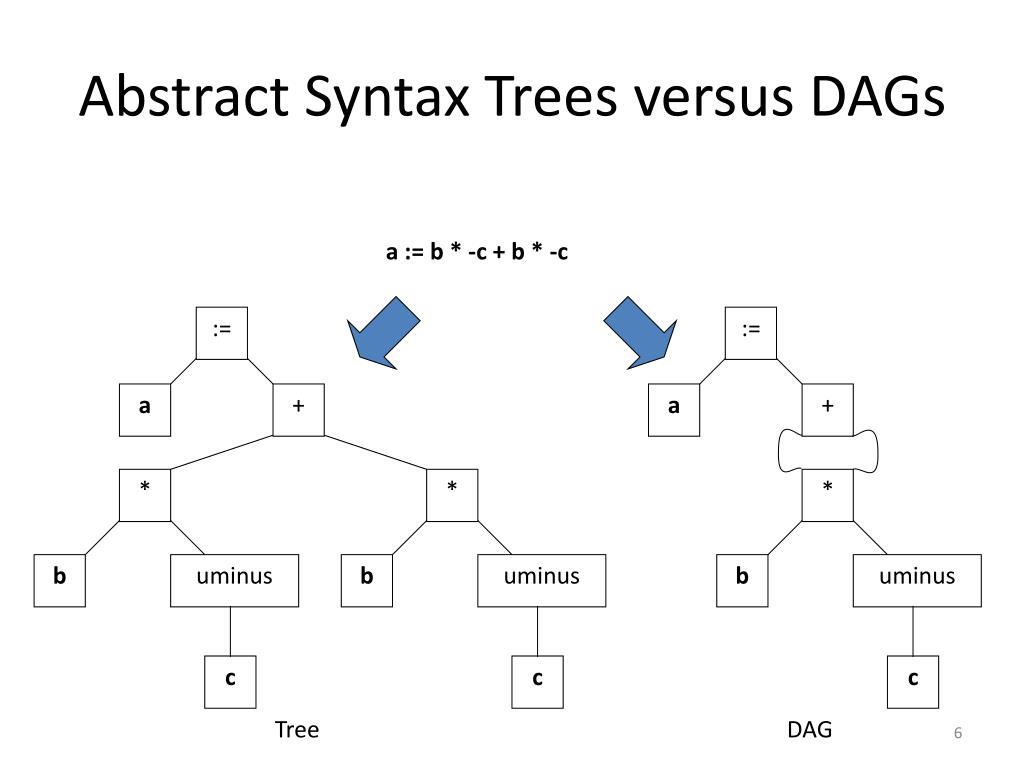 Abstract Syntax Trees versus DAGs

a := b * -c + b * -c

:=

a

+

*

*

b

uminus

b

uminus

c

c

Tree

:=

a

+

*

b

uminus

c

DAG

6